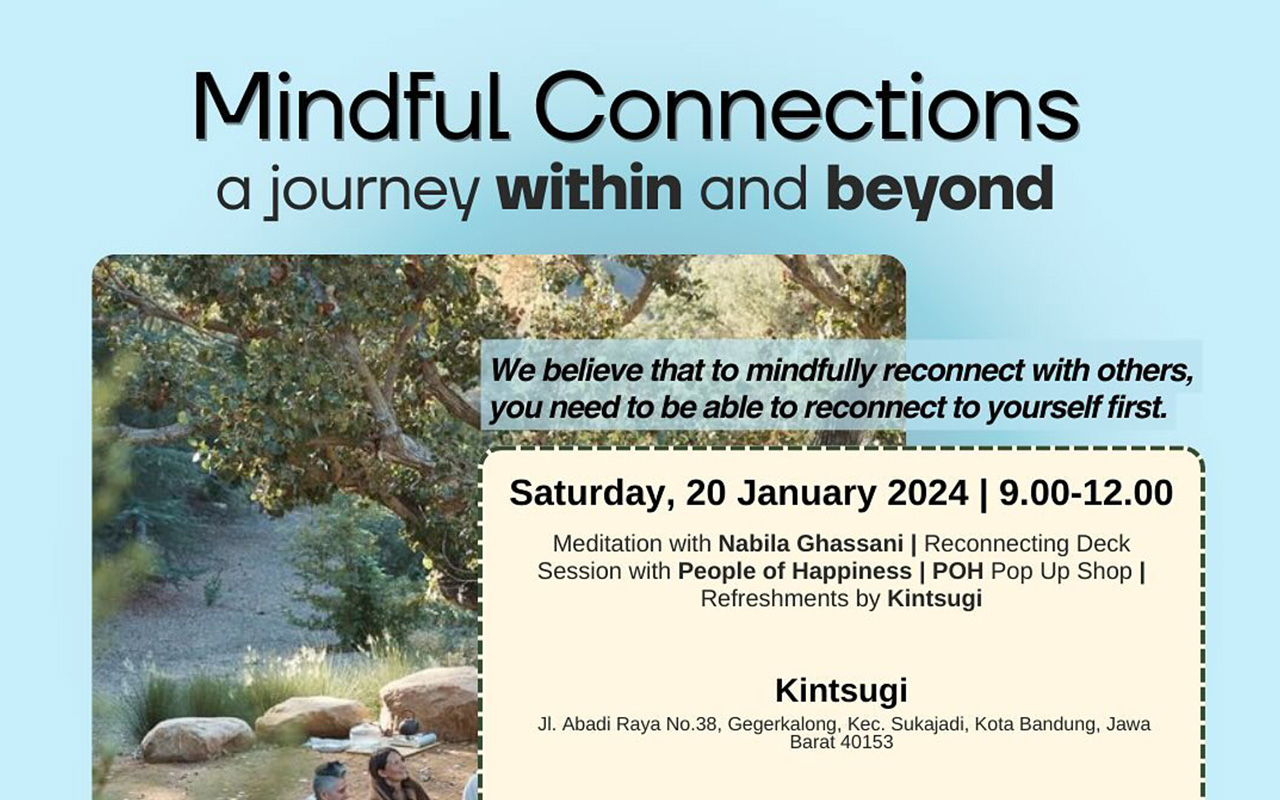 Mindful Connections
a journey within and beyond

We believe that to mindfully reconnect with others, you need to be able to reconnect to yourself first.

Saturday, 20 January 2024 | 9.00-12.00

Meditation with Nabila Ghassani | Reconnecting Deck Session with People of Happiness | POH Pop Up Shop | Refreshments by Kintsugi

Kintsugi
Jl. Abadi Raya No.38, Gegerkalong, Kec. Sukajadi, Kota Bandung, Jawa Barat 40153